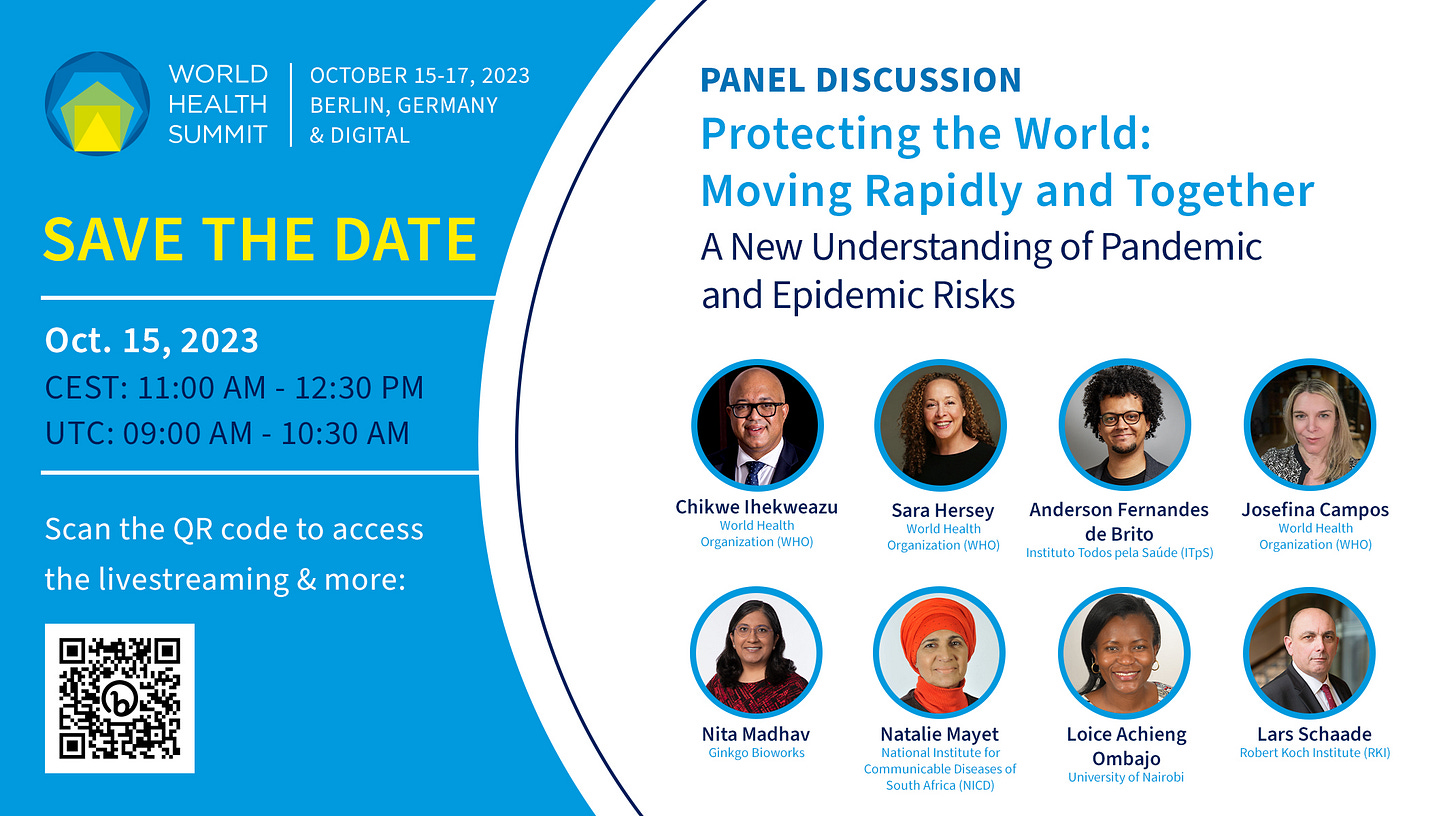 WORLD HEALTH SUMMIT

OCTOBER 15-17, 2023
BERLIN, GERMANY
& DIGITAL

SAVE THE DATE

Oct. 15, 2023
CEST: 11:00 AM - 12:30 PM
UTC: 09:00 AM - 10:30 AM

Scan the QR code to access the livestreaming & more:

PANEL DISCUSSION
Protecting the World: Moving Rapidly and Together
A New Understanding of Pandemic and Epidemic Risks

Chikwe Ihekweazu
World Health Organization (WHO)

Sara Hersey
World Health Organization (WHO)

Anderson Fernandes de Brito
Instituto Todos pela Saúde (ITpS)

Josefina Campos
World Health Organization (WHO)

Nita Madhav
Ginkgo Bioworks

Natalie Mayet
National Institute for Communicable Diseases of South Africa (NICD)

Loice Achieng Ombajo
University of Nairobi

Lars Schaade
Robert Koch Institute (RKI)